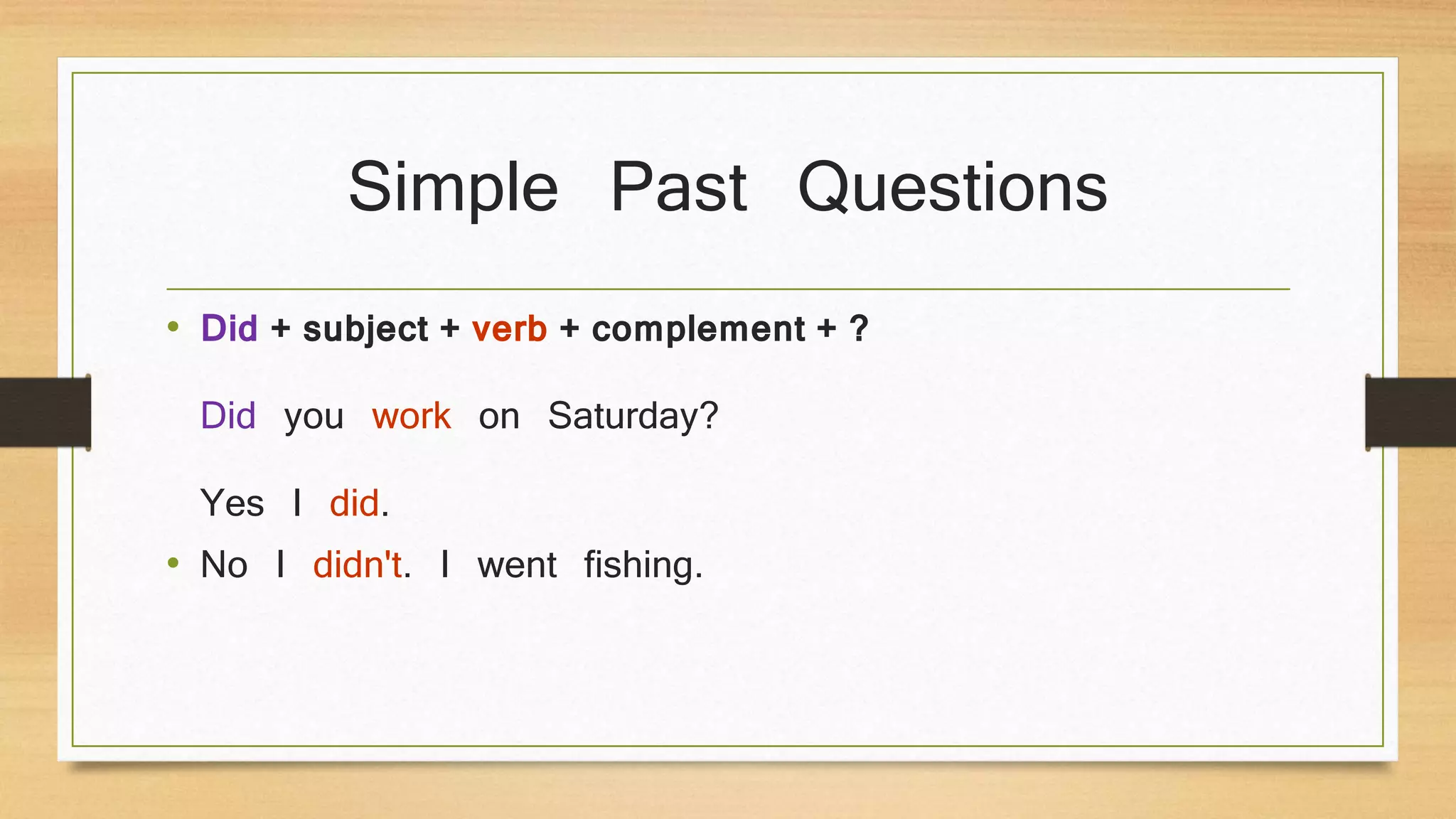 Simple Past Questions

• Did + subject + verb + complement + ?

Did you work on Saturday?

Yes I did.

• No I didn't. I went fishing.